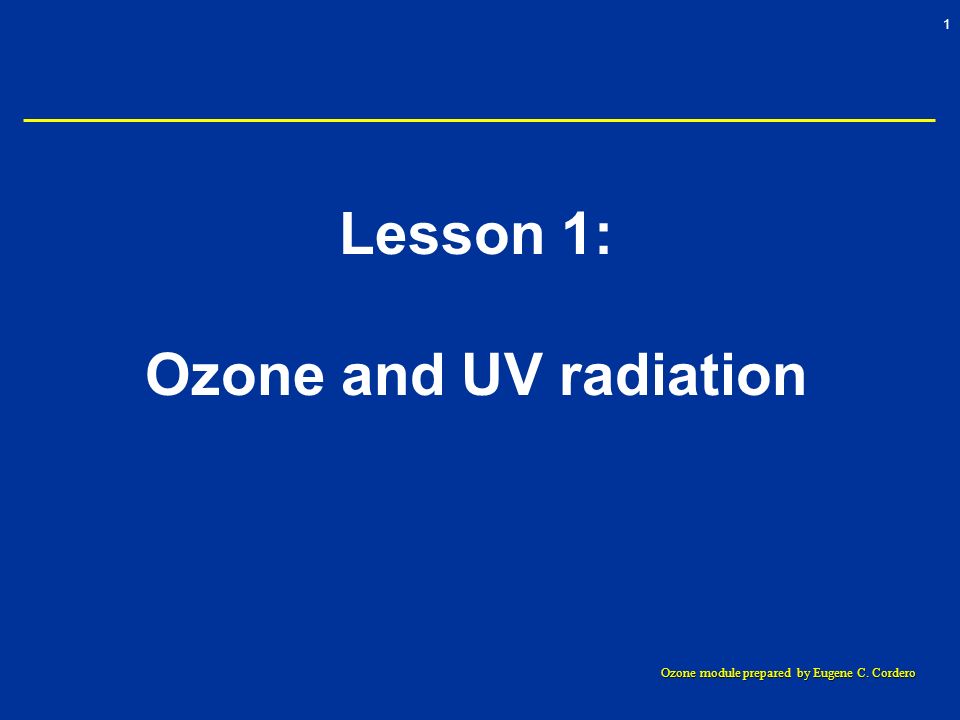 1

Lesson 1:

Ozone and UV radiation

Ozone module prepared by Eugene C. Cordero